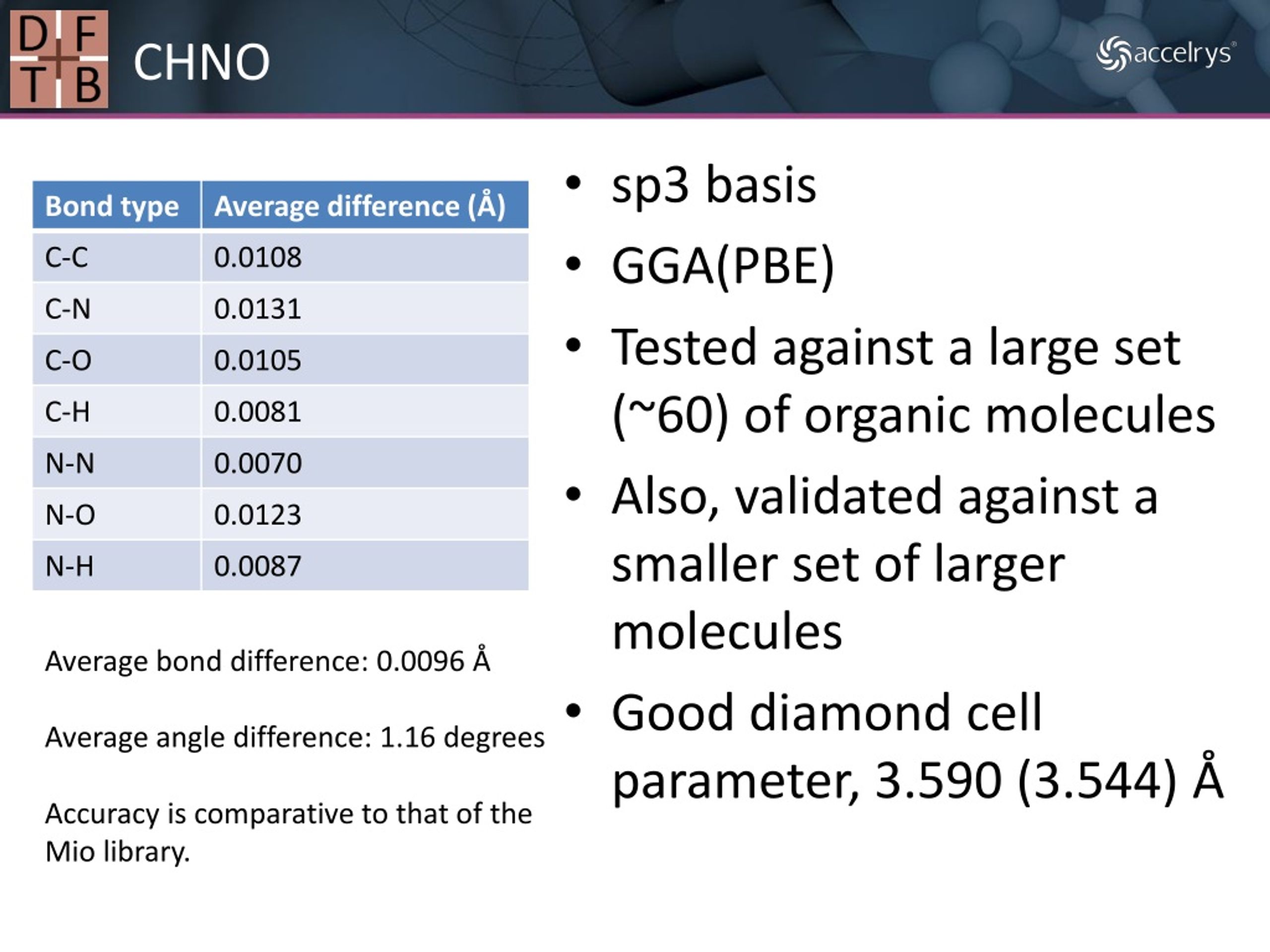 D F
T B

CHNO

accelrys®

| Bond type | Average difference (Å) |
|---|---|
| C-C | 0.0108 |
| C-N | 0.0131 |
| C-O | 0.0105 |
| C-H | 0.0081 |
| N-N | 0.0070 |
| N-O | 0.0123 |
| N-H | 0.0087 |

Average bond difference: 0.0096 Å

Average angle difference: 1.16 degrees

Accuracy is comparative to that of the Mio library.

• sp3 basis
• GGA(PBE)
• Tested against a large set (~60) of organic molecules
• Also, validated against a smaller set of larger molecules
• Good diamond cell parameter, 3.590 (3.544) Å